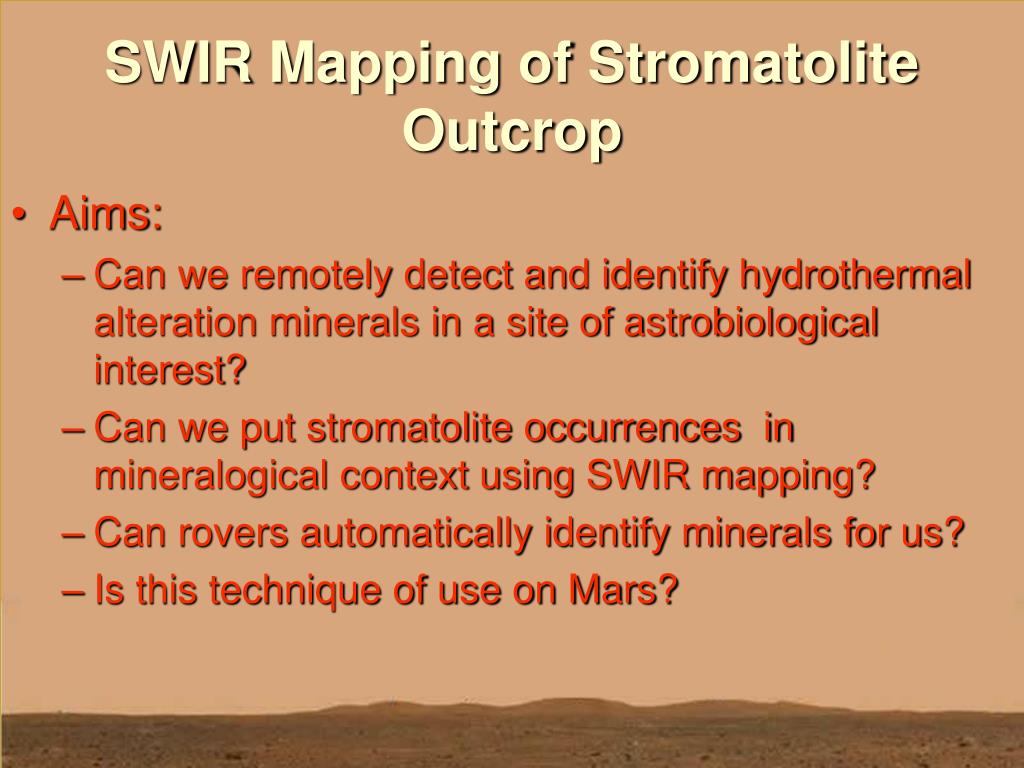 SWIR Mapping of Stromatolite Outcrop

• Aims:
– Can we remotely detect and identify hydrothermal alteration minerals in a site of astrobiological interest?
– Can we put stromatolite occurrences in mineralogical context using SWIR mapping?
– Can rovers automatically identify minerals for us?
– Is this technique of use on Mars?